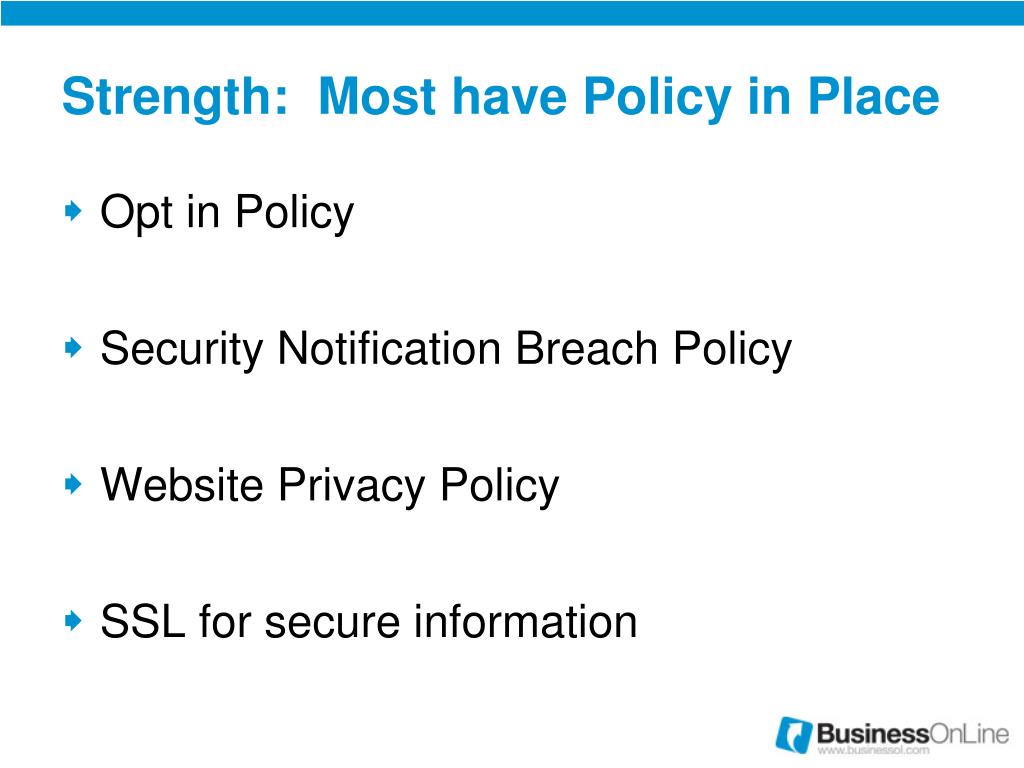 Strength: Most have Policy in Place

Opt in Policy

Security Notification Breach Policy

Website Privacy Policy

SSL for secure information

BusinessOnLine
www.businessol.com